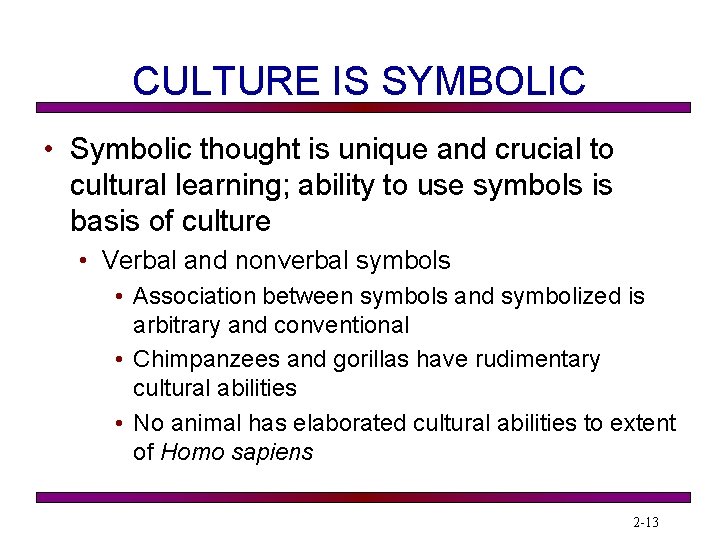 CULTURE IS SYMBOLIC

• Symbolic thought is unique and crucial to cultural learning; ability to use symbols is basis of culture

• Verbal and nonverbal symbols

• Association between symbols and symbolized is arbitrary and conventional

• Chimpanzees and gorillas have rudimentary cultural abilities

• No animal has elaborated cultural abilities to extent of Homo sapiens

2-13